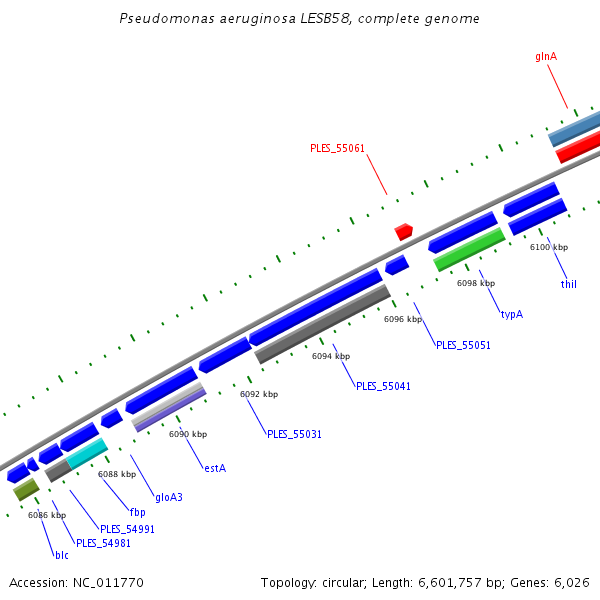 Pseudomonas aeruginosa LESB58, complete genome

glnA

PLES_55061

6100 kbp

thiI

6098 kbp

typA

6096 kbp

PLES_55051

6094 kbp

PLES_55041

6092 kbp

PLES_55031

6090 kbp

estA

6088 kbp

gloA3

fbp

6086 kbp

PLES_54991

PLES_54981

blc

Accession: NC_011770

Topology: circular; Length: 6,601,757 bp; Genes: 6,026